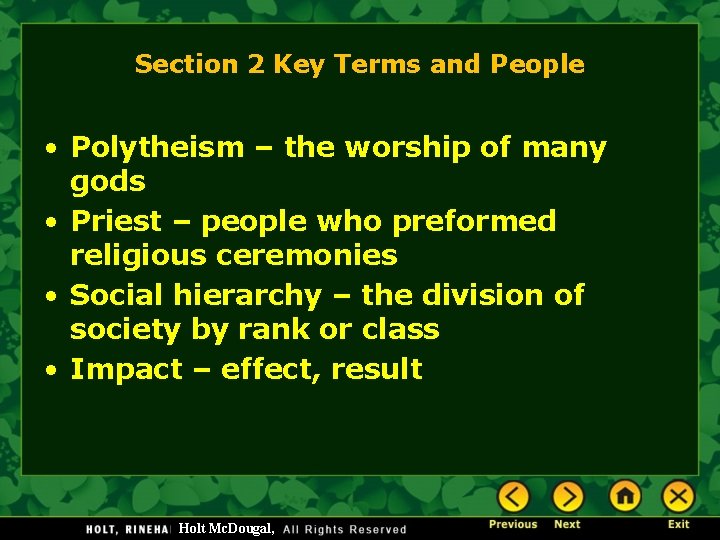 Section 2 Key Terms and People

• Polytheism – the worship of many gods

• Priest – people who preformed religious ceremonies

• Social hierarchy – the division of society by rank or class

• Impact – effect, result

HOLT, RINEHA Holt McDougal, All Rights Reserved

Previous Next Exit